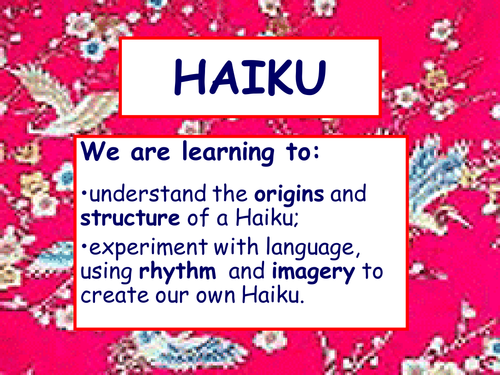 HAIKU

We are learning to:

•understand the origins and structure of a Haiku;

•experiment with language, using rhythm and imagery to create our own Haiku.